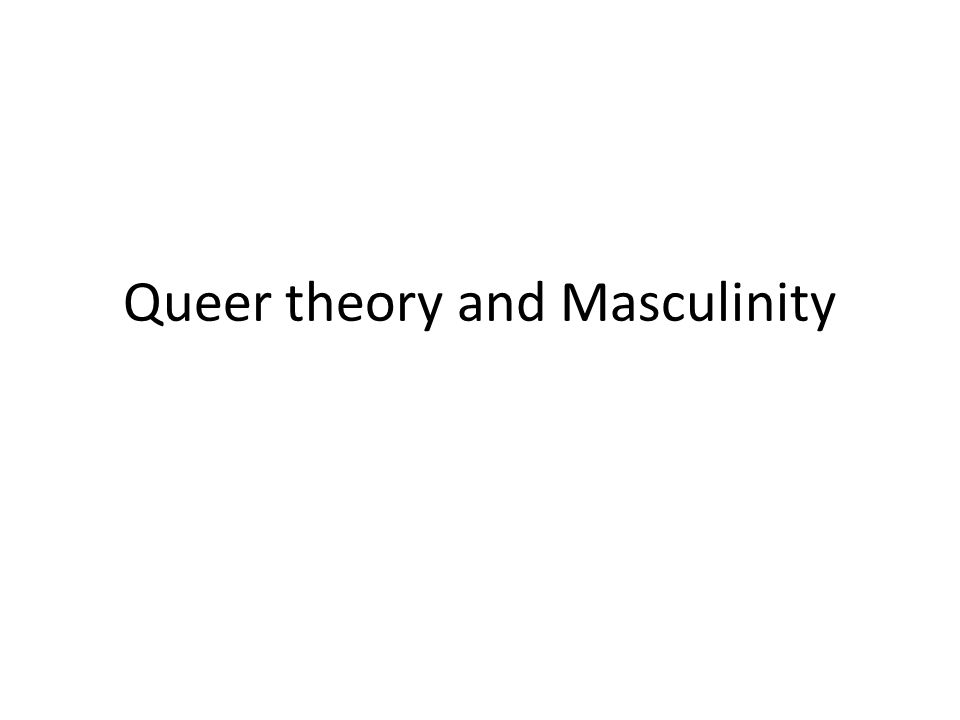 Queer theory and Masculinity